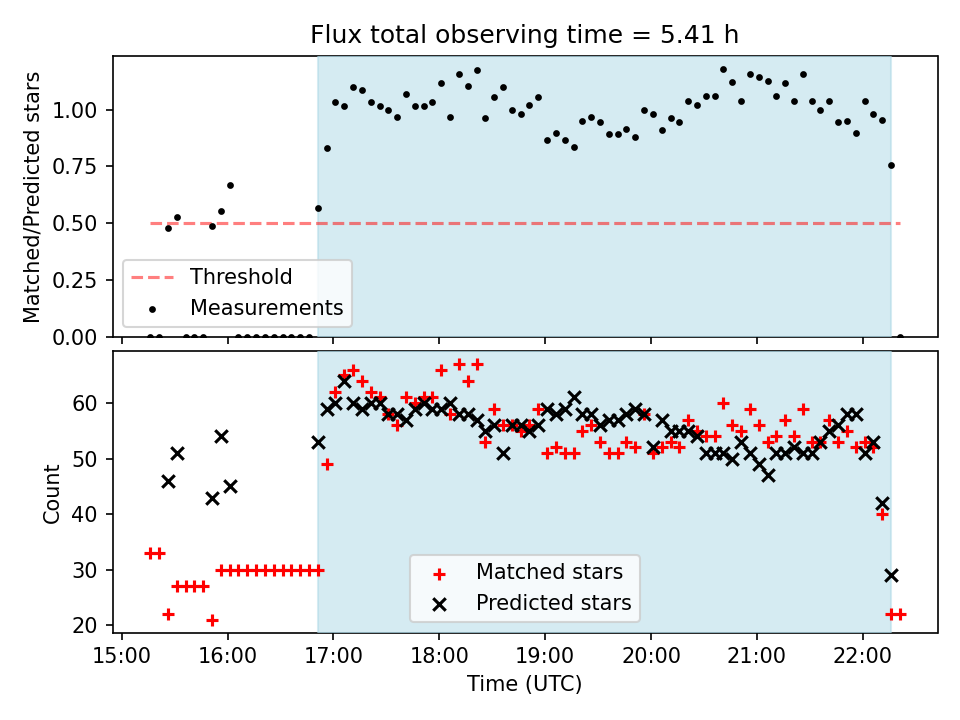 Flux total observing time = 5.41 h

Matched/Predicted stars

1.00
0.75
0.50
0.25
0.00

Threshold
Measurements

Count

60
50
40
30
20

Matched stars
Predicted stars

15:00 16:00 17:00 18:00 19:00 20:00 21:00 22:00

Time (UTC)